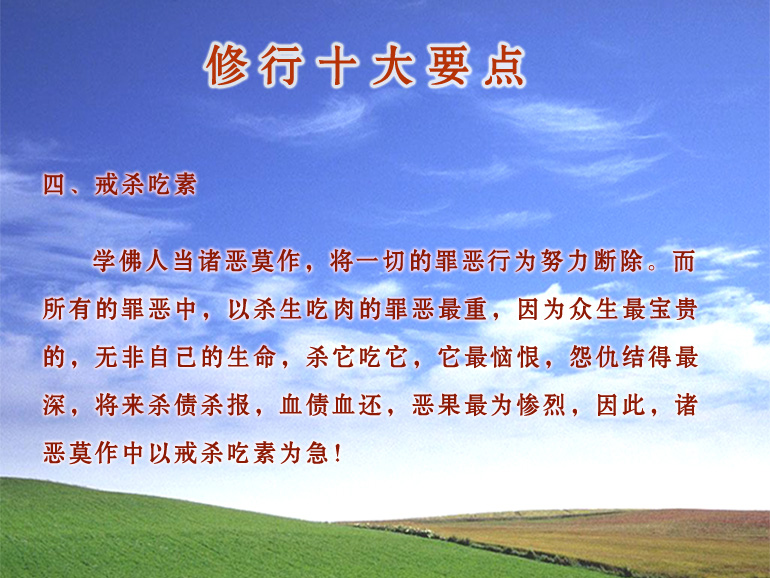 修行十大要点

四、戒杀吃素

学佛人当诸恶莫作，将一切的罪恶行为努力断除。而所有的罪恶中，以杀生吃肉的罪恶最重，因为众生最宝贵的，无非自己的生命，杀它吃它，它最恼恨，怨仇结得最深，将来杀债杀报，血债血还，恶果最为惨烈，因此，诸恶莫作中以戒杀吃素为急！